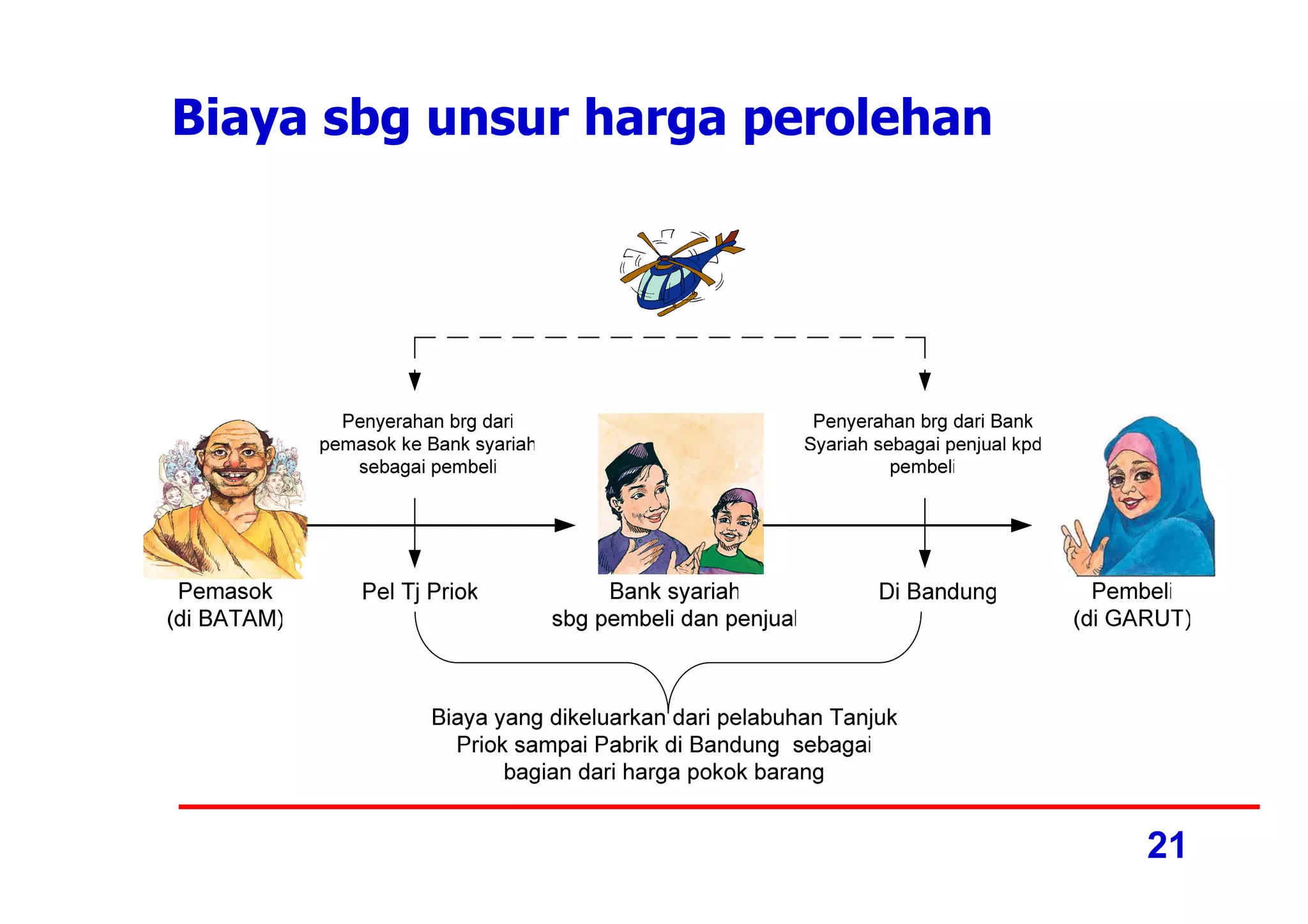 Biaya sbg unsur harga perolehan

Penyerahan brg dari pemasok ke Bank syariah sebagai pembeli

Penyerahan brg dari Bank Syariah sebagai penjual kpd pembeli

Pemasok
(di BATAM)

Pel Tj Priok

Bank syariah
sbg pembeli dan penjual

Di Bandung

Pembeli
(di GARUT)

Biaya yang dikeluarkan dari pelabuhan Tanjuk Priok sampai Pabrik di Bandung sebagai bagian dari harga pokok barang

21